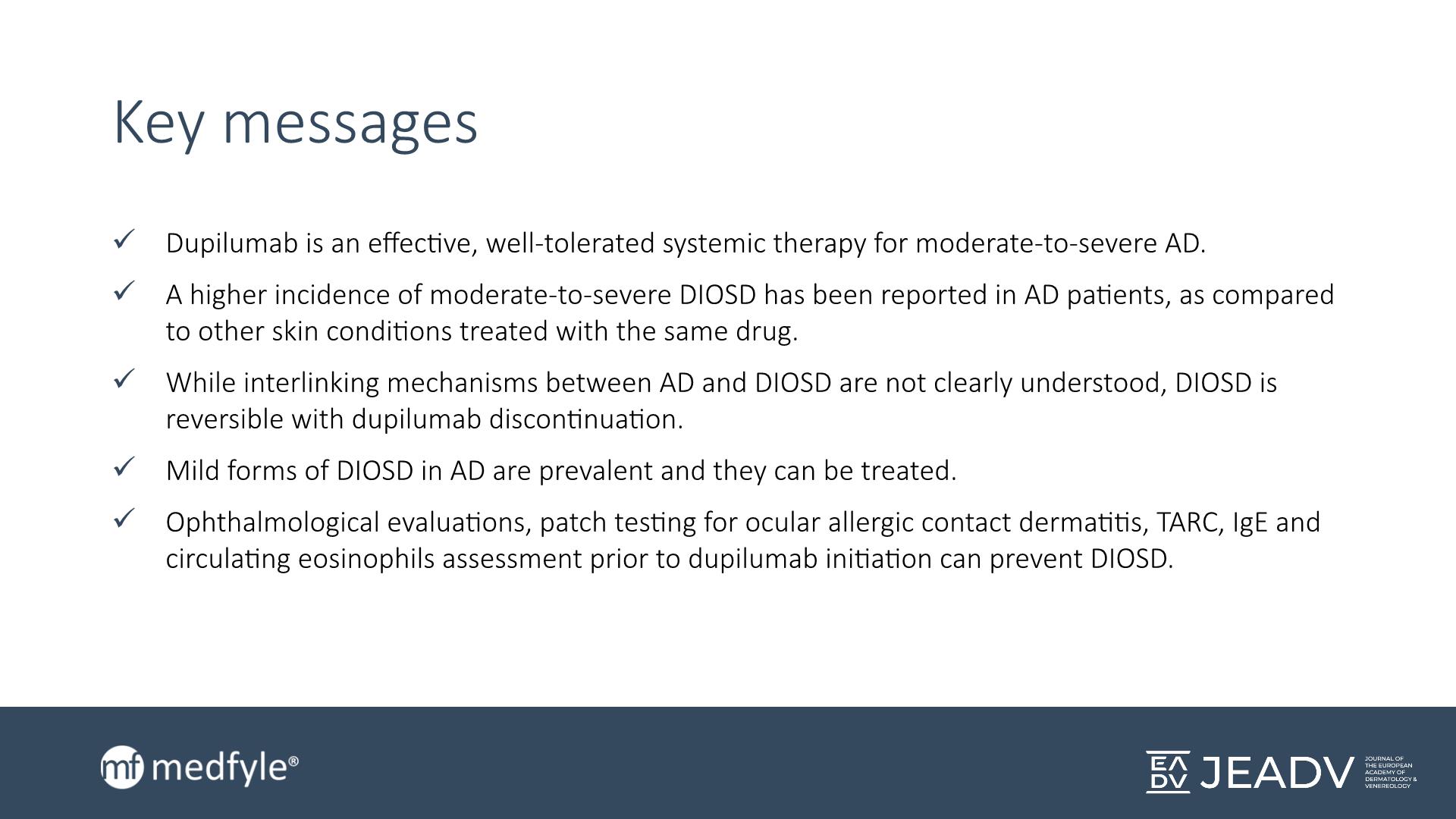 Key messages

✓ Dupilumab is an effective, well-tolerated systemic therapy for moderate-to-severe AD.

✓ A higher incidence of moderate-to-severe DIOSD has been reported in AD patients, as compared to other skin conditions treated with the same drug.

✓ While interlinking mechanisms between AD and DIOSD are not clearly understood, DIOSD is reversible with dupilumab discontinuation.

✓ Mild forms of DIOSD in AD are prevalent and they can be treated.

✓ Ophthalmological evaluations, patch testing for ocular allergic contact dermatitis, TARC, IgE and circulating eosinophils assessment prior to dupilumab initiation can prevent DIOSD.

mf medfyle®

EA DV JEADV JOURNAL OF THE EUROPEAN ACADEMY OF DERMATOLOGY & VENEREOLOGY